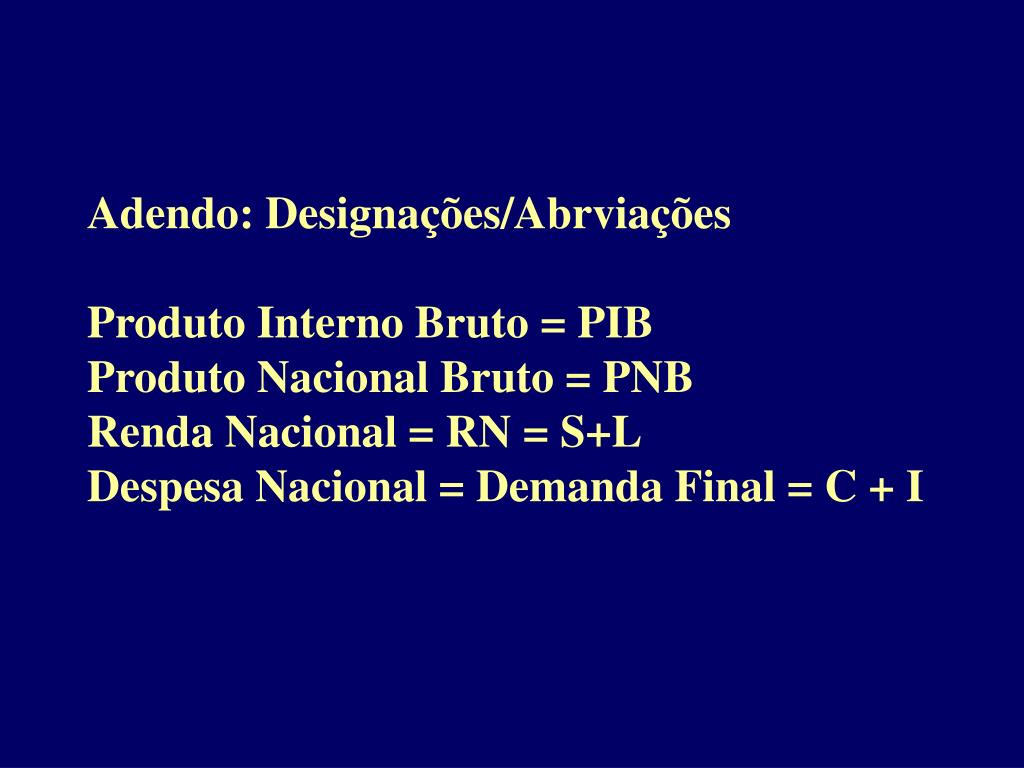 Adendo: Designações/Abrviações

Produto Interno Bruto = PIB
Produto Nacional Bruto = PNB
Renda Nacional = RN = S+L
Despesa Nacional = Demanda Final = C + I